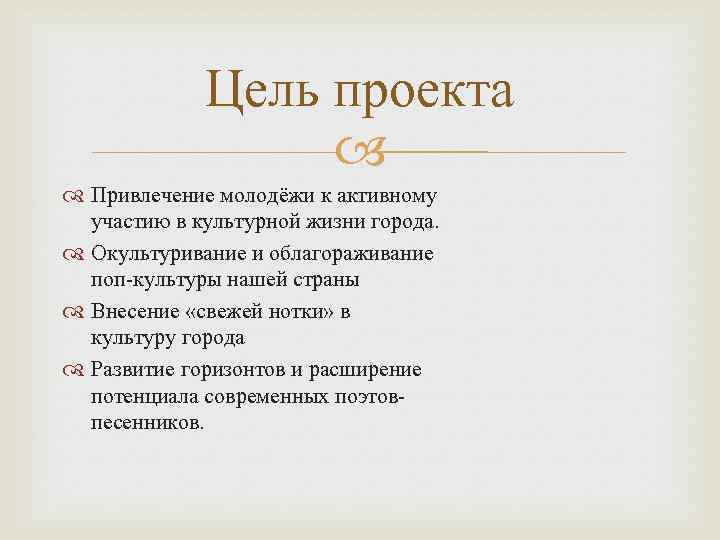 Цель проекта

Привлечение молодёжи к активному участию в культурной жизни города.

Окультуривание и облагораживание поп-культуры нашей страны

Внесение «свежей нотки» в культуру города

Развитие горизонтов и расширение потенциала современных поэтов-песенников.